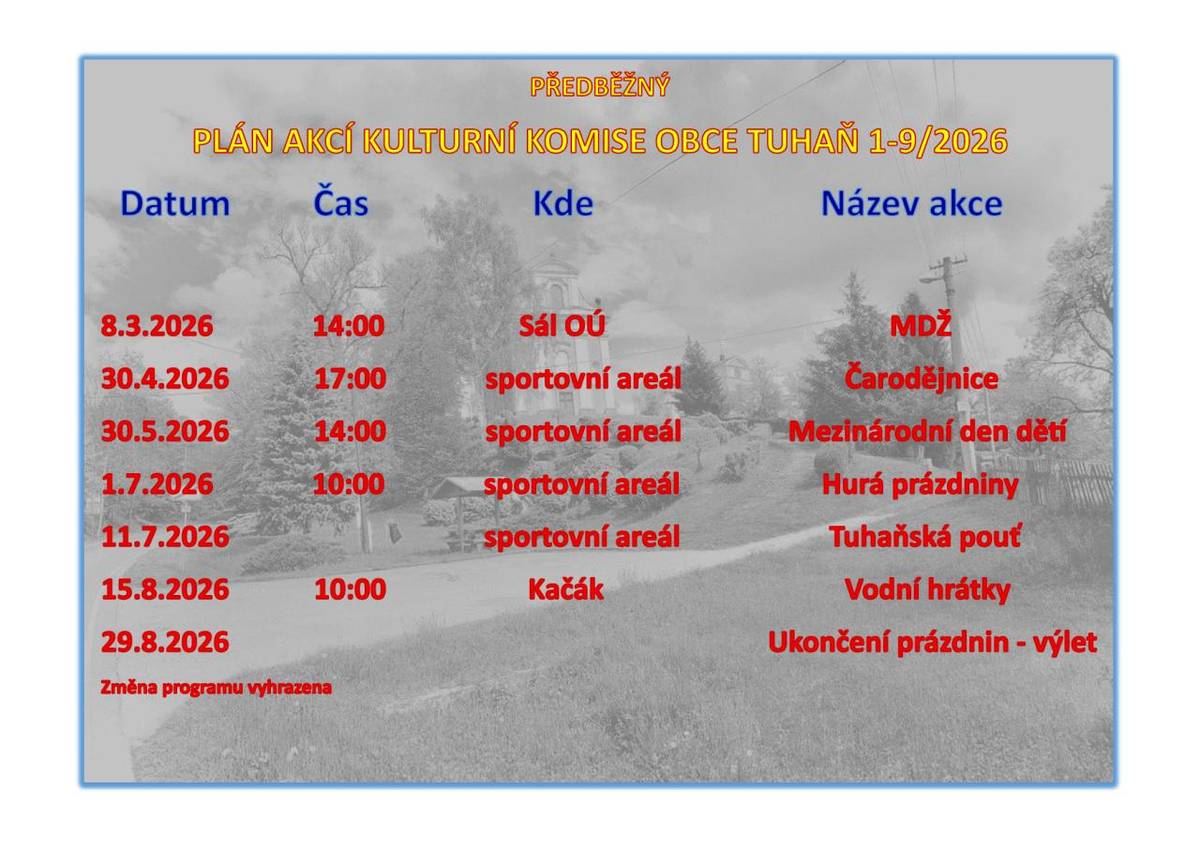 PŘEDBĚŽNÝ

PLÁN AKCÍ KULTURNÍ KOMISE OBCE TUHAŇ 1-9/2026

| Datum | Čas | Kde | Název akce |
|---|---|---|---|
| 8.3.2026 | 14:00 | Sál OÚ | MDŽ |
| 30.4.2026 | 17:00 | sportovní areál | Čarodějnice |
| 30.5.2026 | 14:00 | sportovní areál | Mezinárodní den dětí |
| 1.7.2026 | 10:00 | sportovní areál | Hurá prázdniny |
| 11.7.2026 | | sportovní areál | Tuhaňská pouť |
| 15.8.2026 | 10:00 | Kačák | Vodní hrátky |
| 29.8.2026 | | | Ukončení prázdnin - výlet |

Změna programu vyhrazena